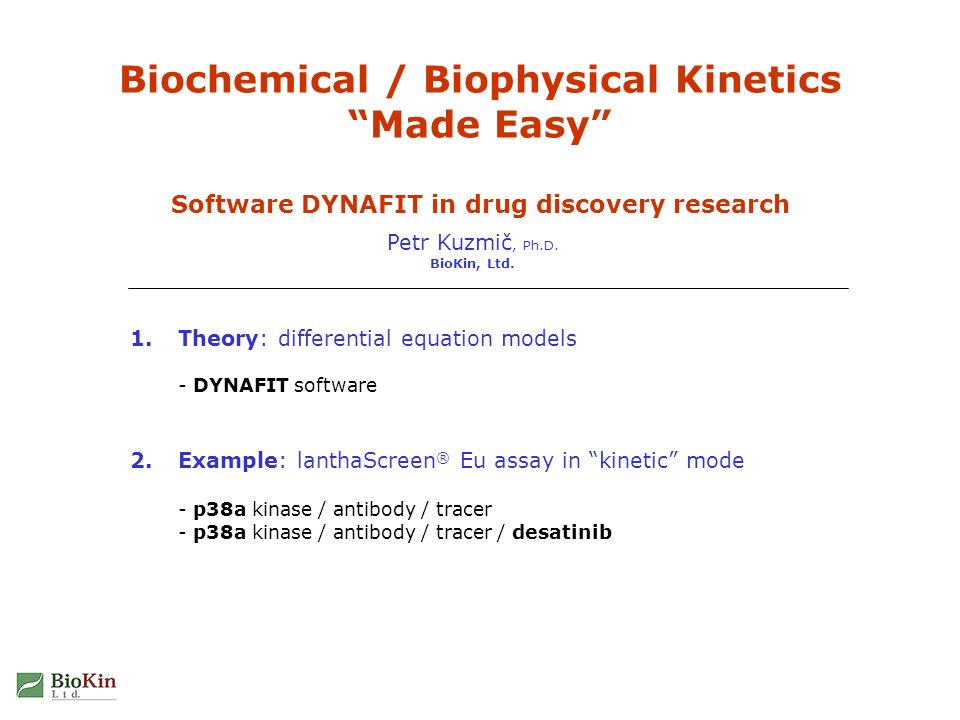 Biochemical / Biophysical Kinetics
“Made Easy”

Software DYNAFIT in drug discovery research

Petr Kuzmič, Ph.D.
BioKin, Ltd.

1. Theory: differential equation models

- DYNAFIT software

2. Example: lanthaScreen® Eu assay in “kinetic” mode

- p38a kinase / antibody / tracer
- p38a kinase / antibody / tracer / desatinib

BioKin Ltd.